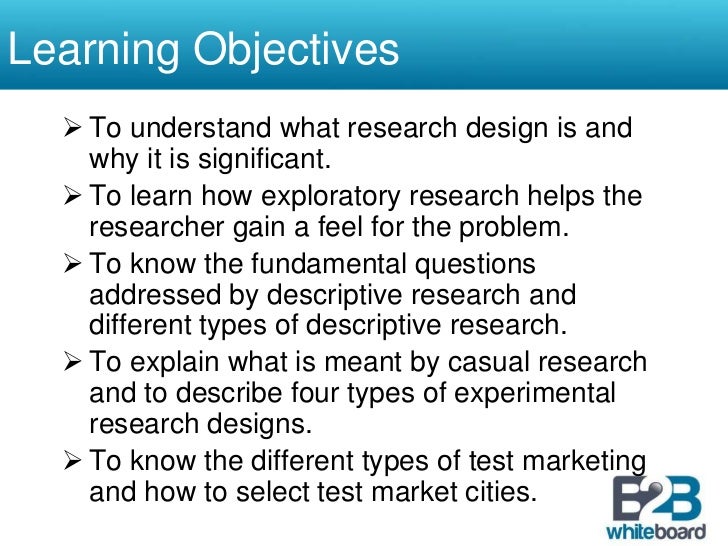 Learning Objectives

➢ To understand what research design is and why it is significant.

➢ To learn how exploratory research helps the researcher gain a feel for the problem.

➢ To know the fundamental questions addressed by descriptive research and different types of descriptive research.

➢ To explain what is meant by casual research and to describe four types of experimental research designs.

➢ To know the different types of test marketing and how to select test market cities.

B2B whiteboard